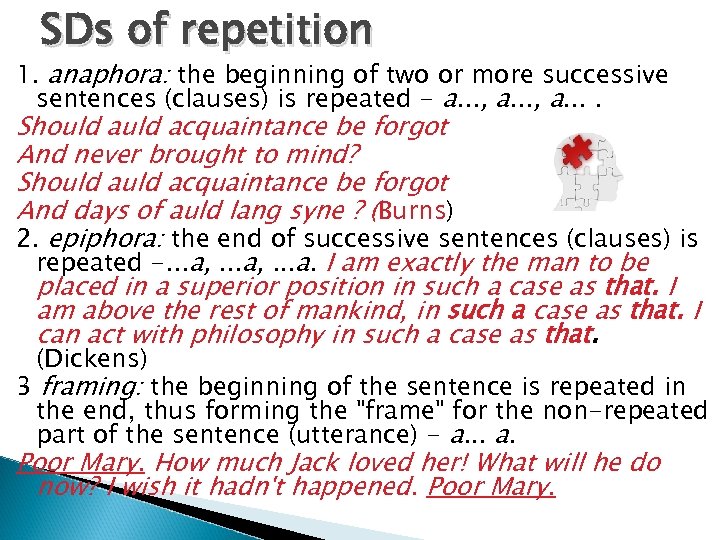 SDs of repetition

1. anaphora: the beginning of two or more successive sentences (clauses) is repeated - a..., a..., a... .

Should auld acquaintance be forgot
And never brought to mind?
Should auld acquaintance be forgot
And days of auld lang syne ? (Burns)

2. epiphora: the end of successive sentences (clauses) is repeated -...a, ...a, ...a. I am exactly the man to be placed in a superior position in such a case as that. I am above the rest of mankind, in such a case as that. I can act with philosophy in such a case as that. (Dickens)

3 framing: the beginning of the sentence is repeated in the end, thus forming the "frame" for the non-repeated part of the sentence (utterance) - a... a.

Poor Mary. How much Jack loved her! What will he do now? I wish it hadn't happened. Poor Mary.